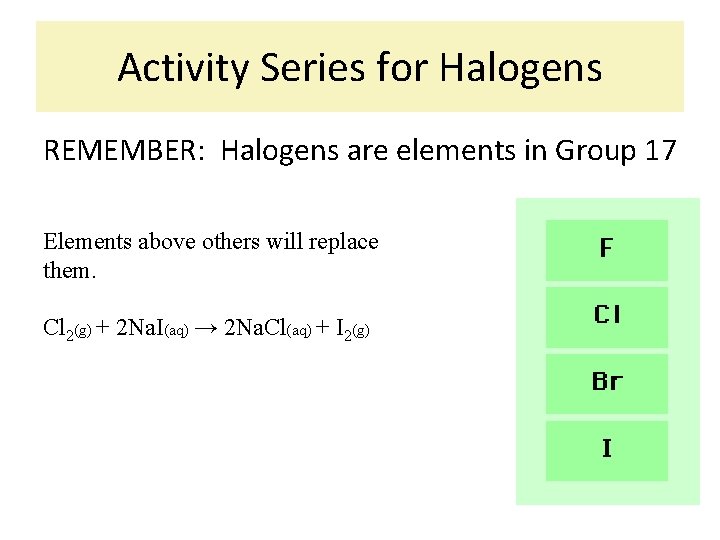 Activity Series for Halogens

REMEMBER: Halogens are elements in Group 17

Elements above others will replace them.

$Cl_{2(g)} + 2NaI_{(aq)} \rightarrow 2NaCl_{(aq)} + I_{2(g)}$

F

Cl

Br

I